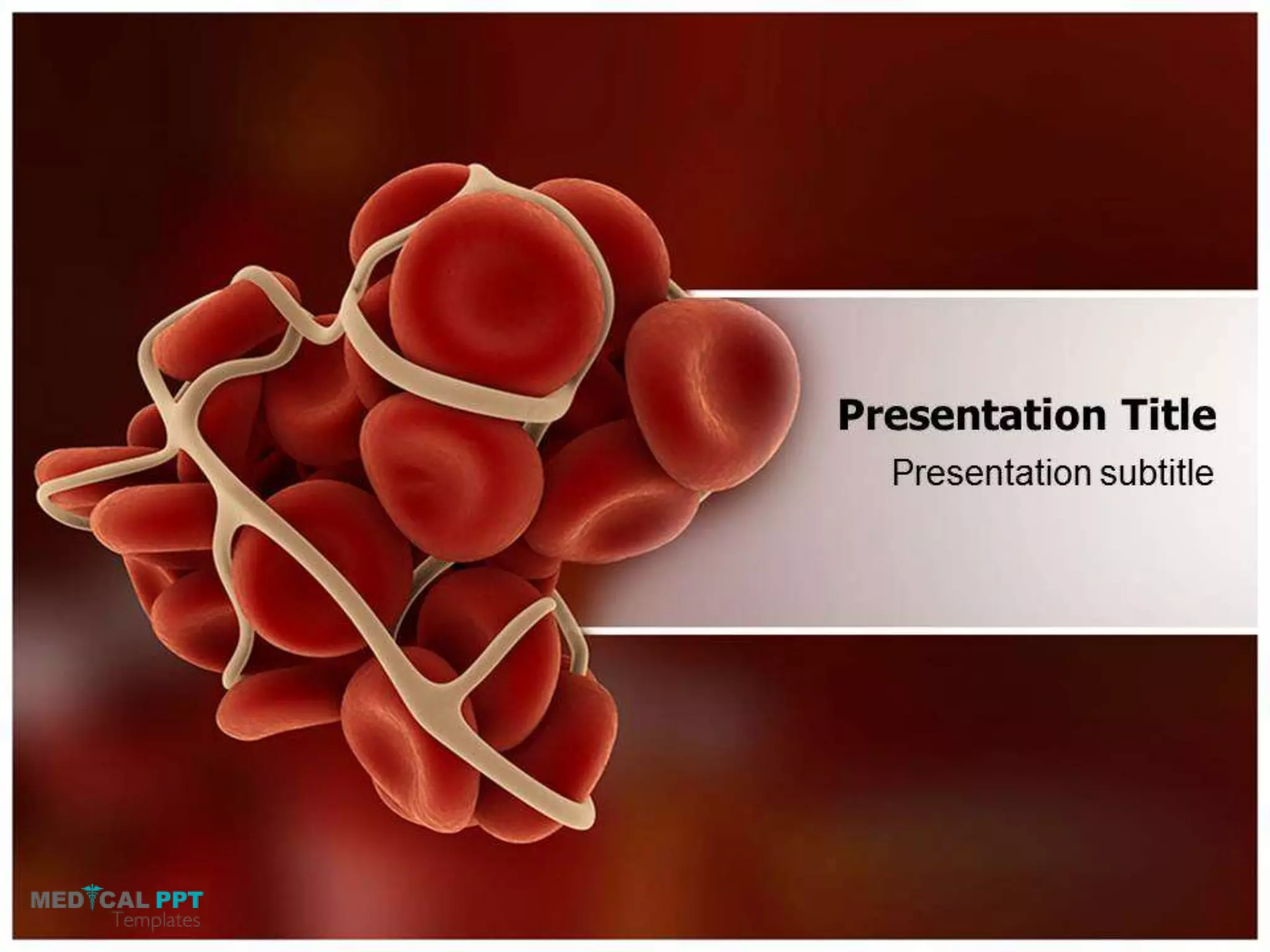 Presentation Title
Presentation subtitle

MEDICAL PPT
Templates